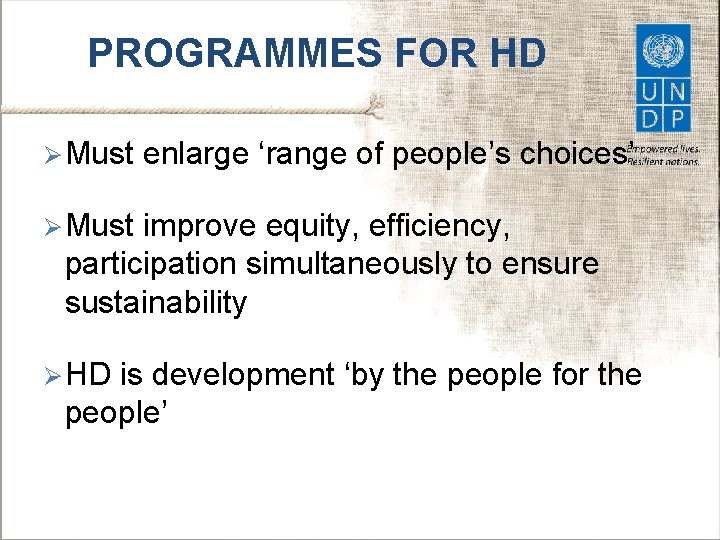 PROGRAMMES FOR HD

U N
D P
Empowered lives.
Resilient nations.

➢ Must enlarge ‘range of people’s choices’

➢ Must improve equity, efficiency, participation simultaneously to ensure sustainability

➢ HD is development ‘by the people for the people’